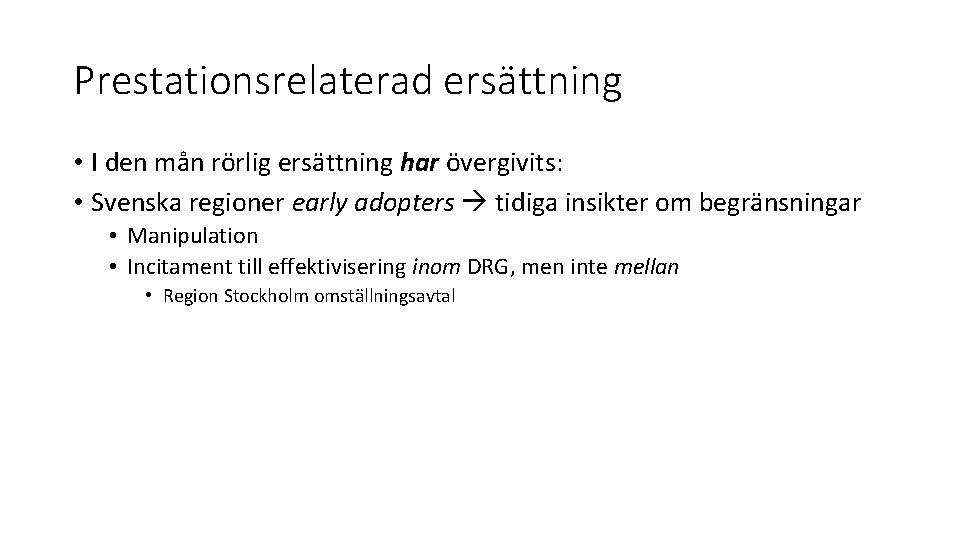 Prestationsrelaterad ersättning

• I den mån rörlig ersättning har övergivits:
• Svenska regioner early adopters → tidiga insikter om begränsningar
  • Manipulation
  • Incitament till effektivisering inom DRG, men inte mellan
    • Region Stockholm omställningsavtal